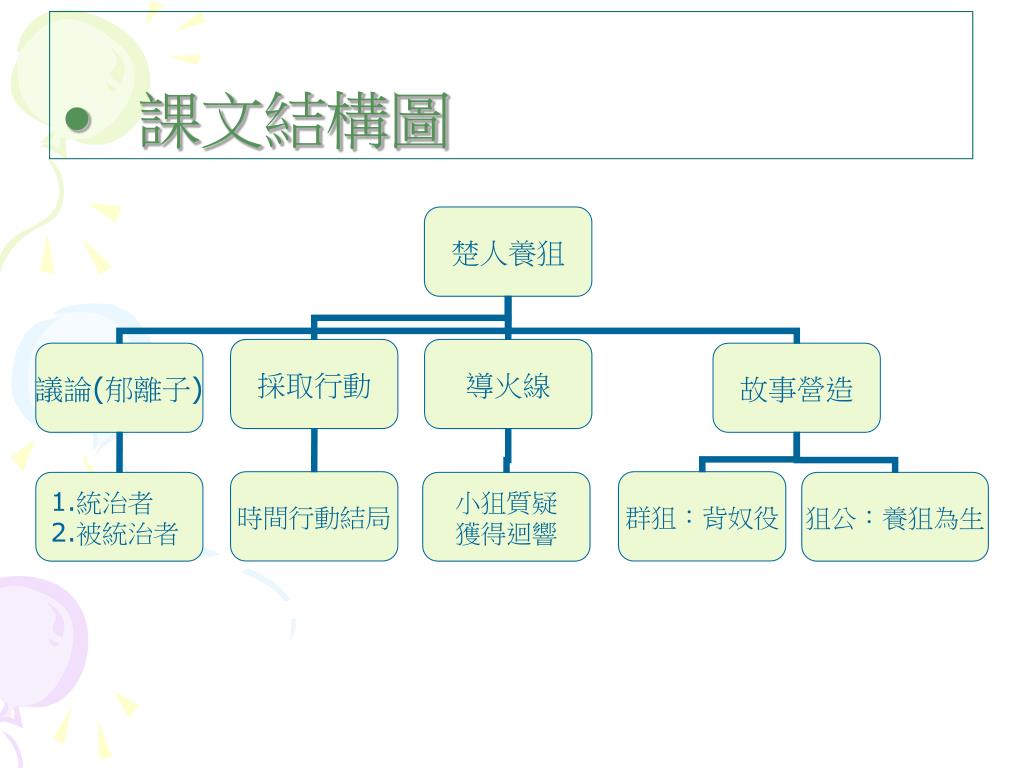 課文結構圖

楚人養狙

議論(郁離子)

採取行動

導火線

故事營造

1.統治者
2.被統治者

時間行動結局

小狙質疑
獲得迴響

群狙：背奴役

狙公：養狙為生